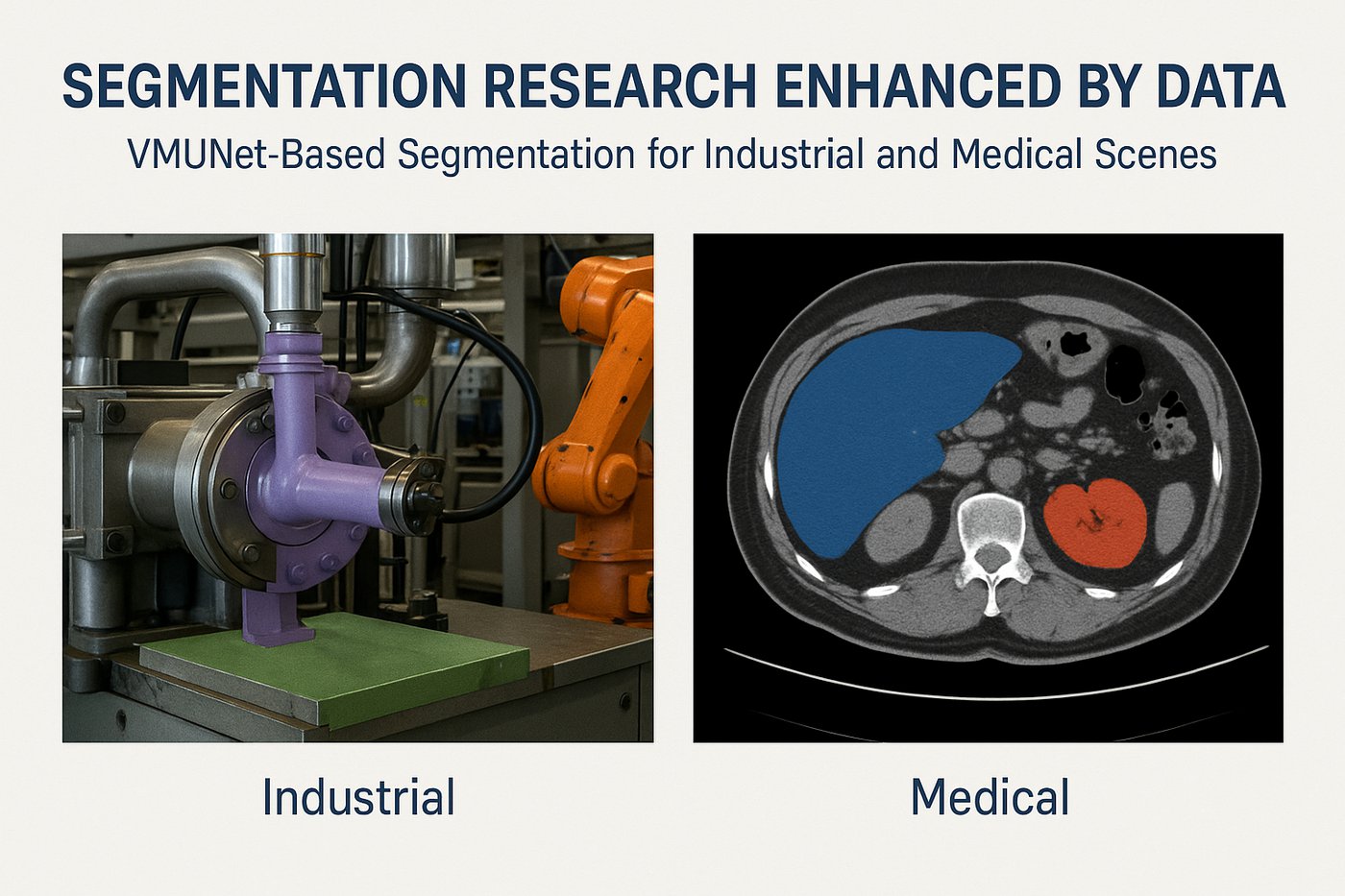 SEGMENTATION RESEARCH ENHANCED BY DATA

VMUNet-Based Segmentation for Industrial and Medical Scenes

Industrial

Medical